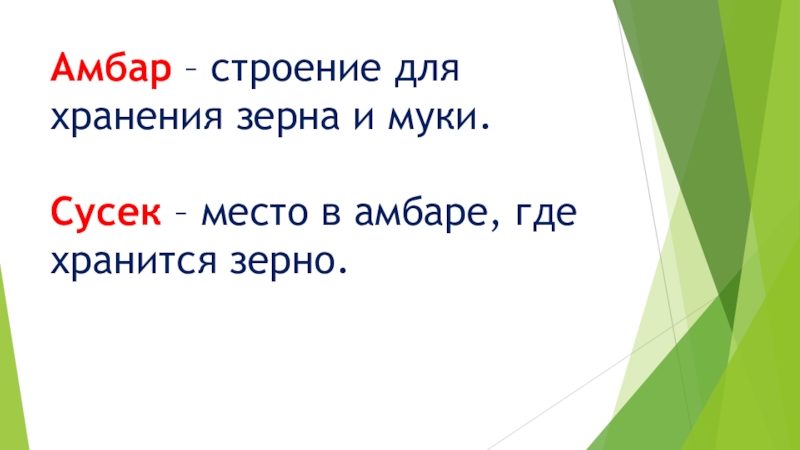 Амбар – строение для хранения зерна и муки.

Сусек – место в амбаре, где хранится зерно.